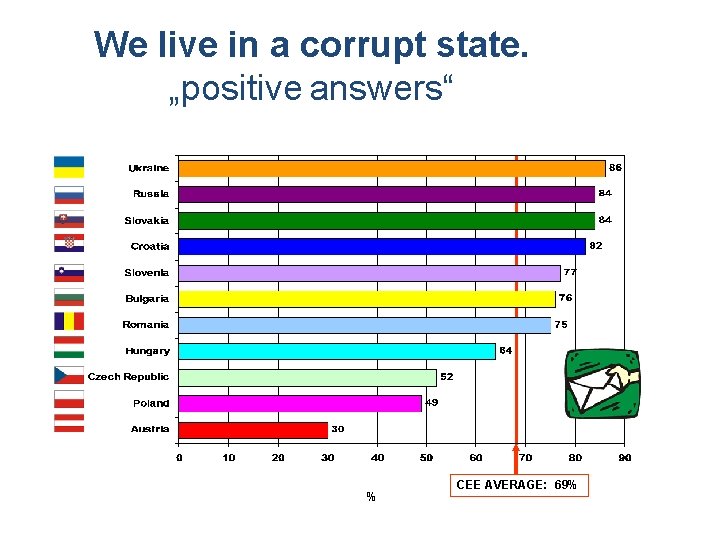 We live in a corrupt state.
„positive answers“

Ukraine 86
Russia 84
Slovakia 84
Croatia 82
Slovenia 77
Bulgaria 76
Romania 75
Hungary 64
Czech Republic 52
Poland 49
Austria 30

0 10 20 30 40 50 60 70 80 90

%

CEE AVERAGE: 69%